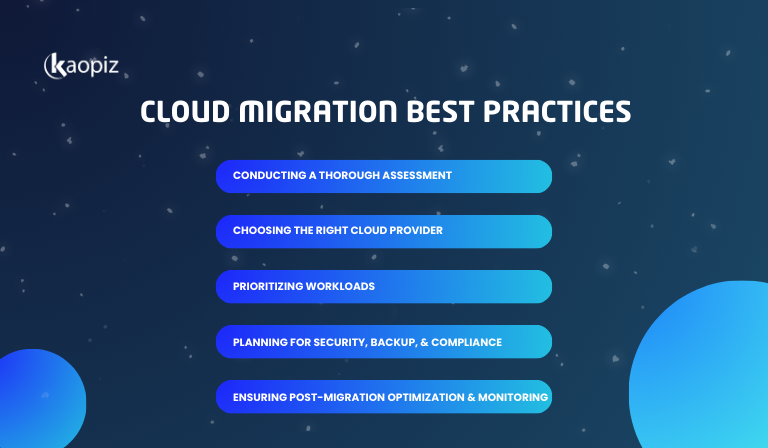 kaopiz

CLOUD MIGRATION BEST PRACTICES

CONDUCTING A THOROUGH ASSESSMENT

CHOOSING THE RIGHT CLOUD PROVIDER

PRIORITIZING WORKLOADS

PLANNING FOR SECURITY, BACKUP, & COMPLIANCE

ENSURING POST-MIGRATION OPTIMIZATION & MONITORING